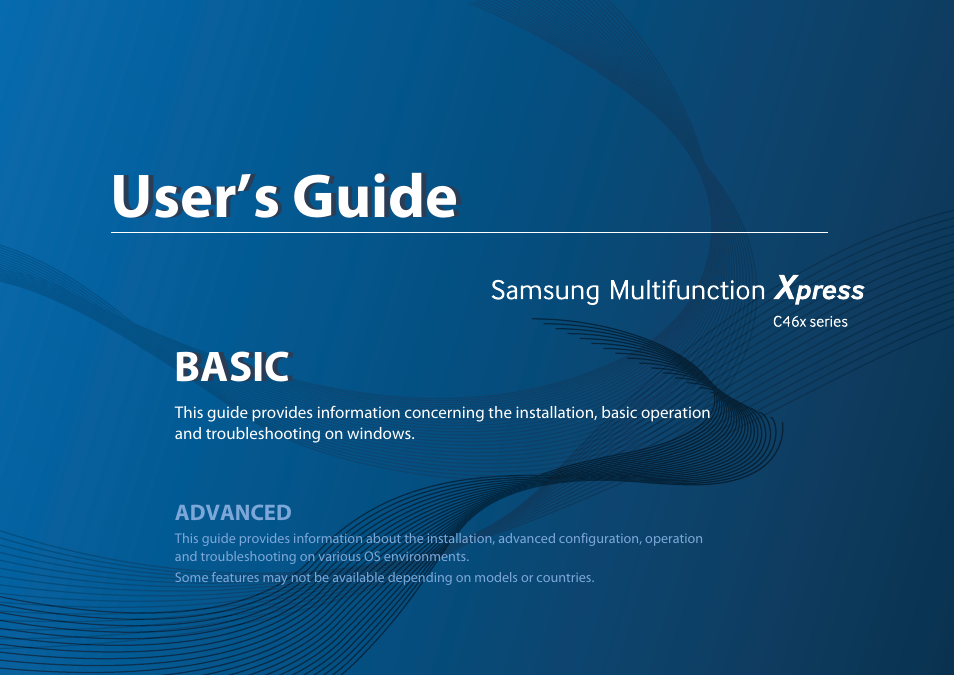 User's Guide

Samsung Multifunction Xpress

C46x series

BASIC

This guide provides information concerning the installation, basic operation and troubleshooting on windows.

ADVANCED

This guide provides information about the installation, advanced configuration, operation and troubleshooting on various OS environments.

Some features may not be available depending on models or countries.